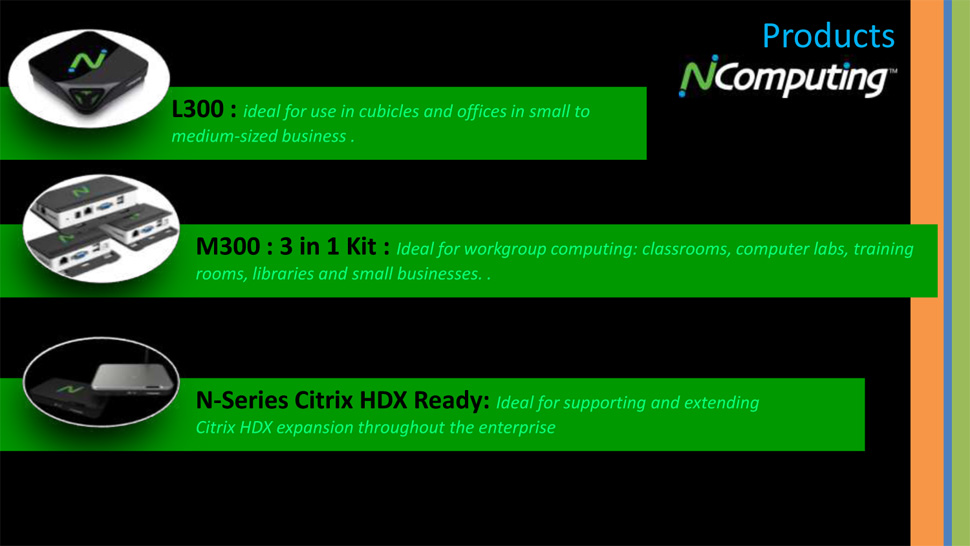 Products

NComputing™

L300 : ideal for use in cubicles and offices in small to medium-sized business .

M300 : 3 in 1 Kit : Ideal for workgroup computing: classrooms, computer labs, training rooms, libraries and small businesses. .

N-Series Citrix HDX Ready: Ideal for supporting and extending Citrix HDX expansion throughout the enterprise